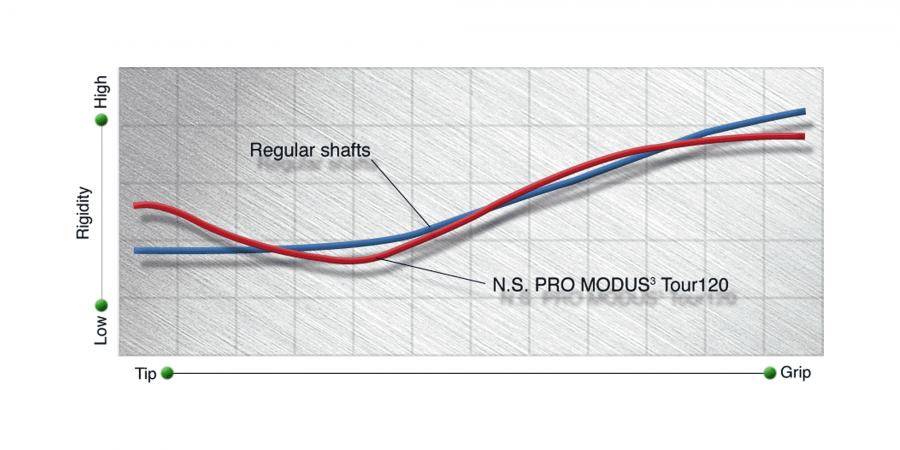 High
Rigidity
Low
Regular shafts
N.S. PRO MODUS$^3$ Tour120
Tip
Grip